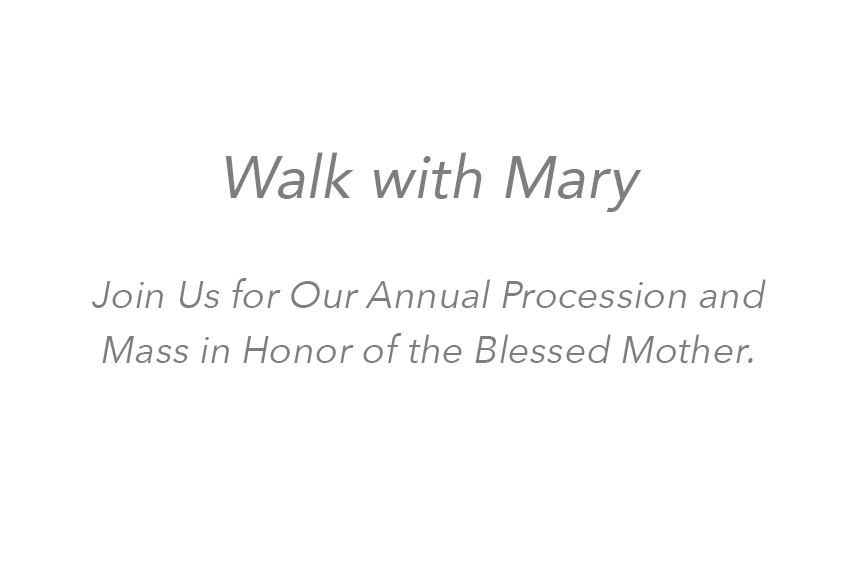 Walk with Mary

Join Us for Our Annual Procession and Mass in Honor of the Blessed Mother.